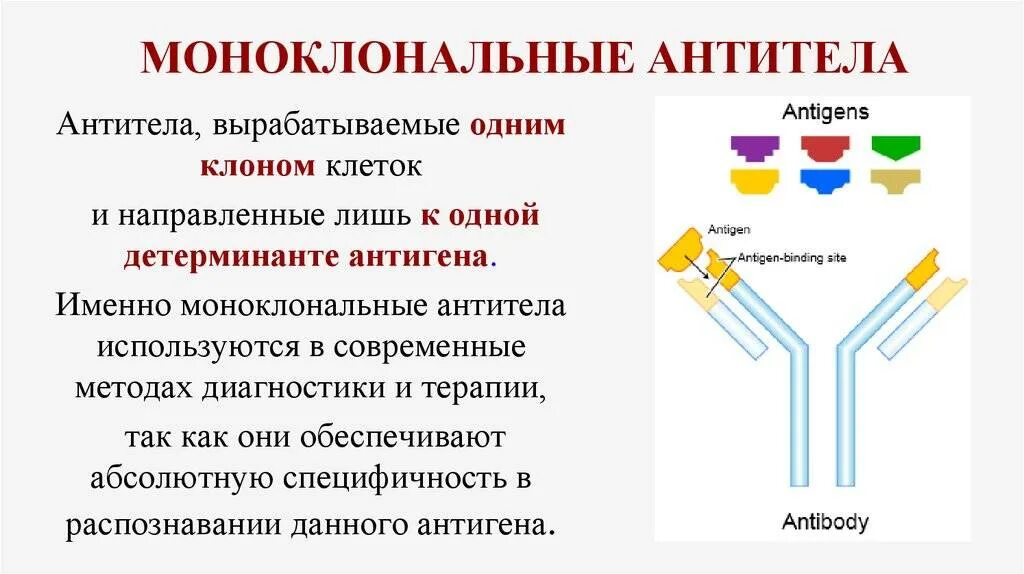 МОНОКЛОНАЛЬНЫЕ АНТИТЕЛА

Антитела, вырабатываемые одним клоном клеток

и направленные лишь к одной детерминанте антигена.

Именно моноклональные антитела используются в современные методах диагностики и терапии,

так как они обеспечивают абсолютную специфичность в распознавании данного антигена.

Antigens

Antigen

Antigen-binding site

Antibody